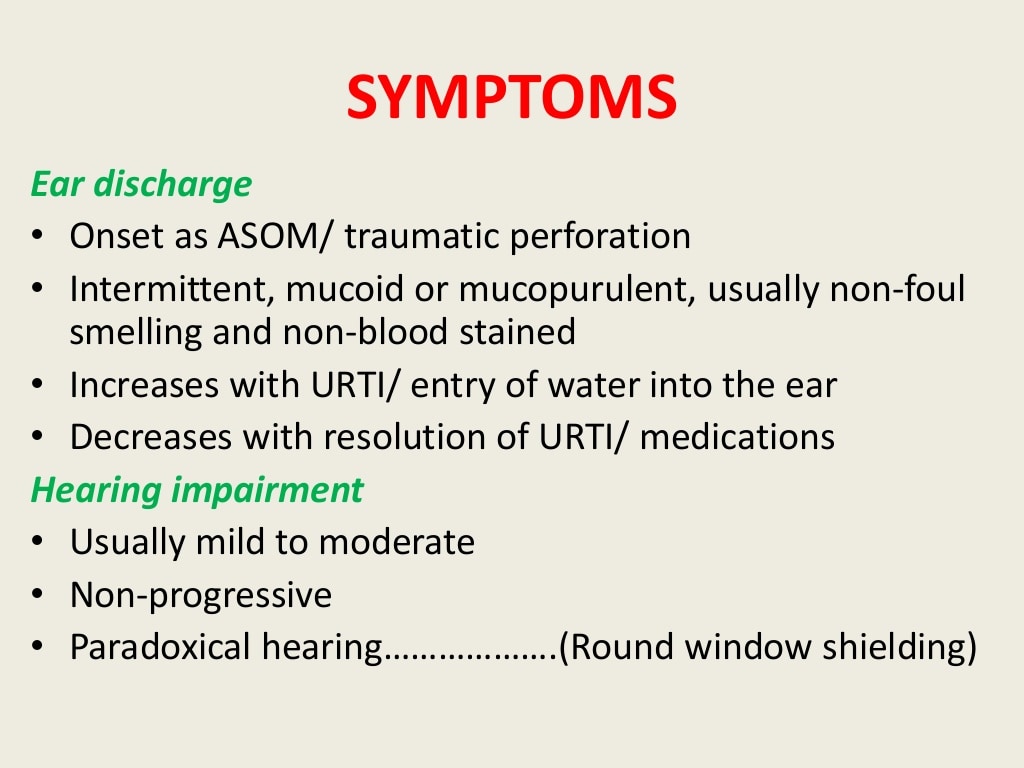 SYMPTOMS

Ear discharge

• Onset as ASOM/ traumatic perforation
• Intermittent, mucoid or mucopurulent, usually non-foul smelling and non-blood stained
• Increases with URTI/ entry of water into the ear
• Decreases with resolution of URTI/ medications

Hearing impairment

• Usually mild to moderate
• Non-progressive
• Paradoxical hearing……………….(Round window shielding)